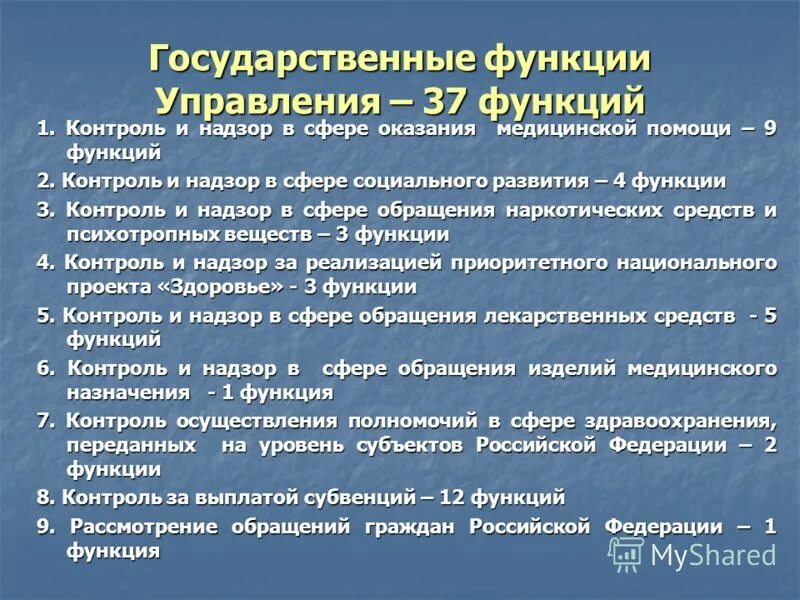 Государственные функции Управления – 37 функций

1. Контроль и надзор в сфере оказания медицинской помощи – 9 функций

2. Контроль и надзор в сфере социального развития – 4 функции

3. Контроль и надзор в сфере обращения наркотических средств и психотропных веществ – 3 функции

4. Контроль и надзор за реализацией приоритетного национального проекта «Здоровье» - 3 функции

5. Контроль и надзор в сфере обращения лекарственных средств - 5 функций

6. Контроль и надзор в сфере обращения изделий медицинского назначения - 1 функция

7. Контроль осуществления полномочий в сфере здравоохранения, переданных на уровень субъектов Российской Федерации – 2 функции

8. Контроль за выплатой субвенций – 12 функций

9. Рассмотрение обращений граждан Российской Федерации – 1 функция

MyShared